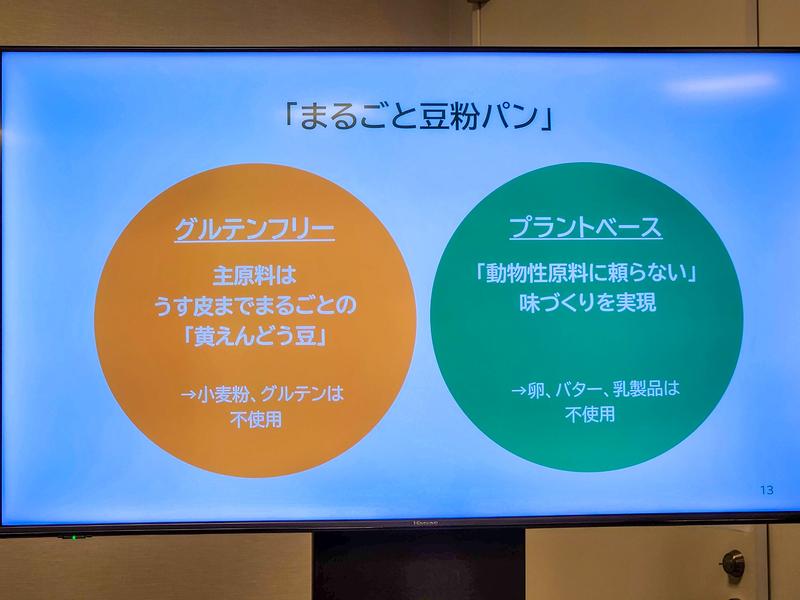 「まるごと豆粉パン」

グルテンフリー

主原料は
うす皮までまるごとの
「黄えんどう豆」

→小麦粉、グルテンは
不使用

プラントベース

「動物性原料に頼らない」
味づくりを実現

→卵、バター、乳製品は
不使用

13

Hisense